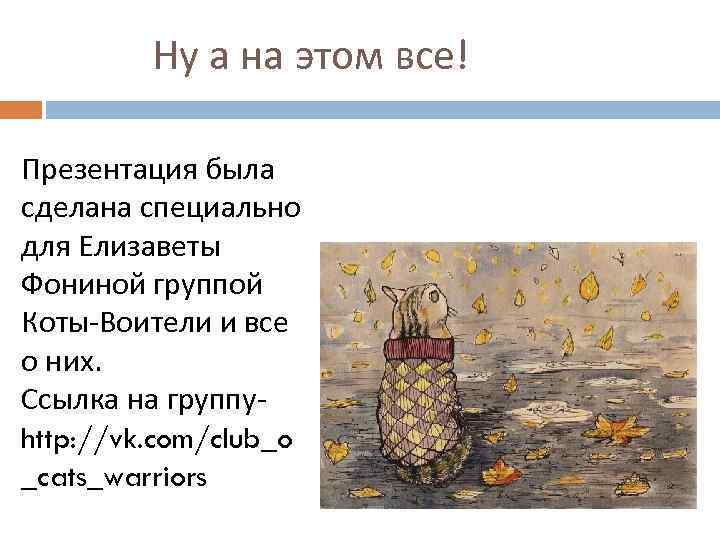 Ну а на этом все!

Презентация была сделана специально для Елизаветы Фониной группой Коты-Воители и все о них.
Ссылка на группу-
http://vk.com/club_o_cats_warriors